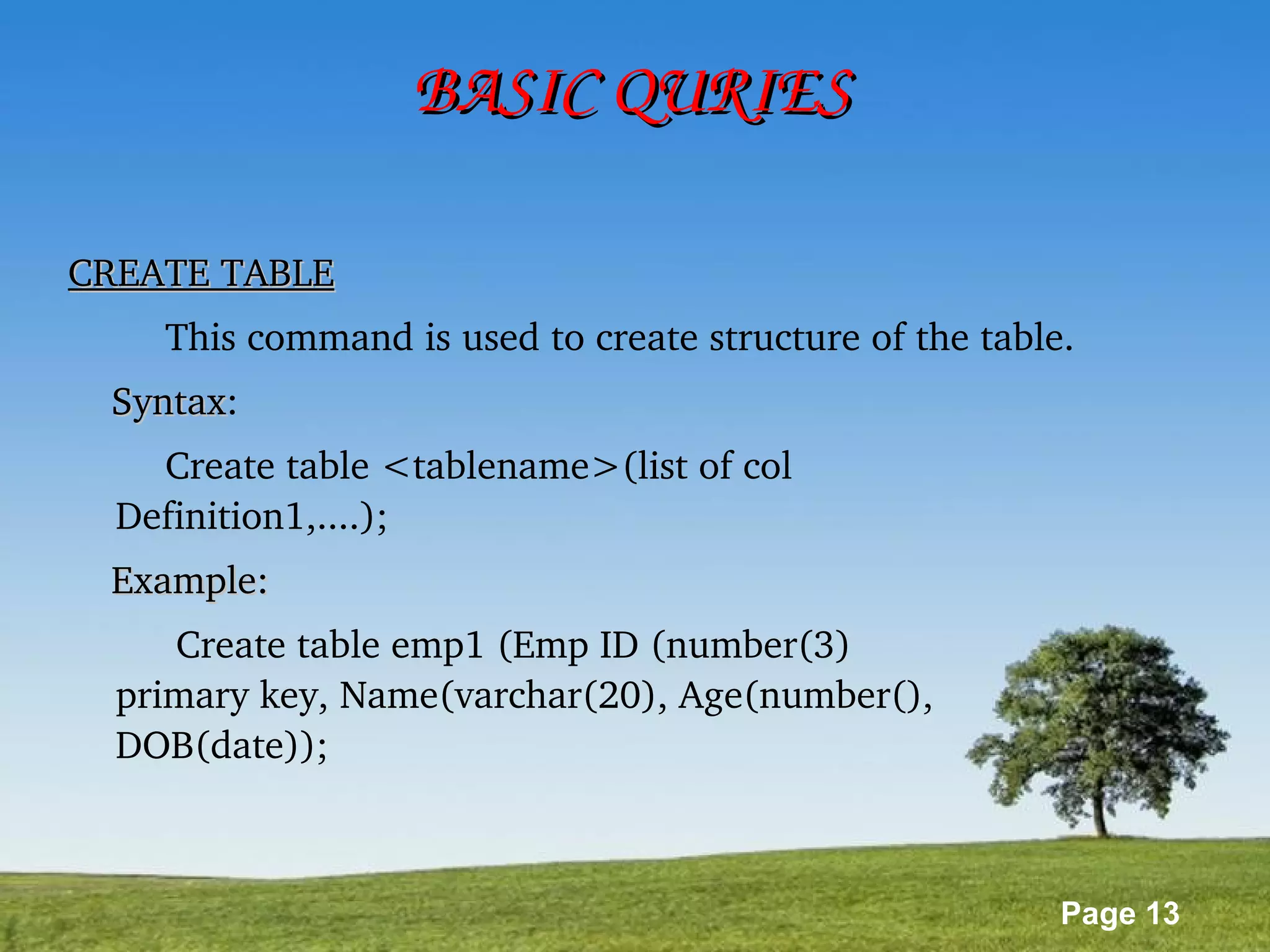 BASIC QURIES

CREATE TABLE

This command is used to create structure of the table.

Syntax:

Create table <tablename>(list of col Definition1,....);

Example:

Create table emp1 (Emp ID (number(3) primary key, Name(varchar(20), Age(number(), DOB(date));

Page 13